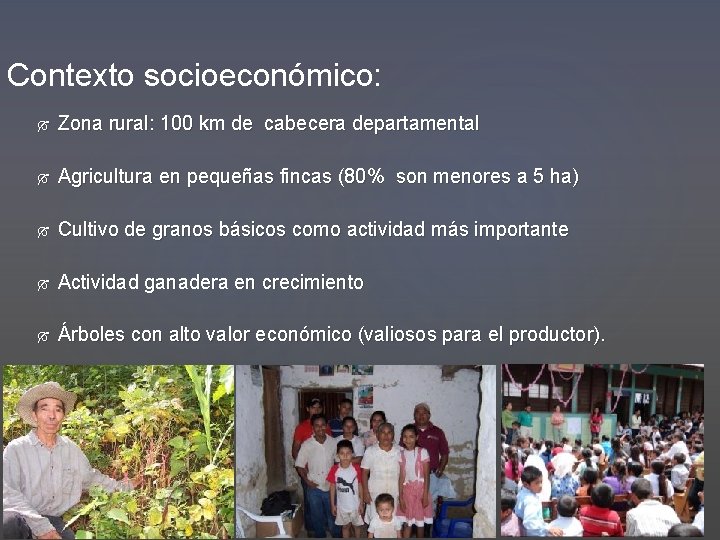 Contexto socioeconómico:

Zona rural: 100 km de cabecera departamental

Agricultura en pequeñas fincas (80% son menores a 5 ha)

Cultivo de granos básicos como actividad más importante

Actividad ganadera en crecimiento

Árboles con alto valor económico (valiosos para el productor).